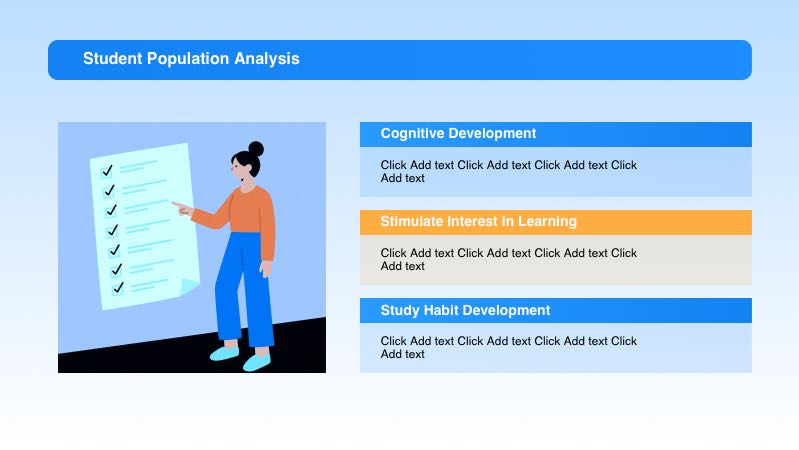 Student Population Analysis

Cognitive Development

Click Add text Click Add text Click Add text Click Add text

Stimulate Interest In Learning

Click Add text Click Add text Click Add text Click Add text

Study Habit Development

Click Add text Click Add text Click Add text Click Add text